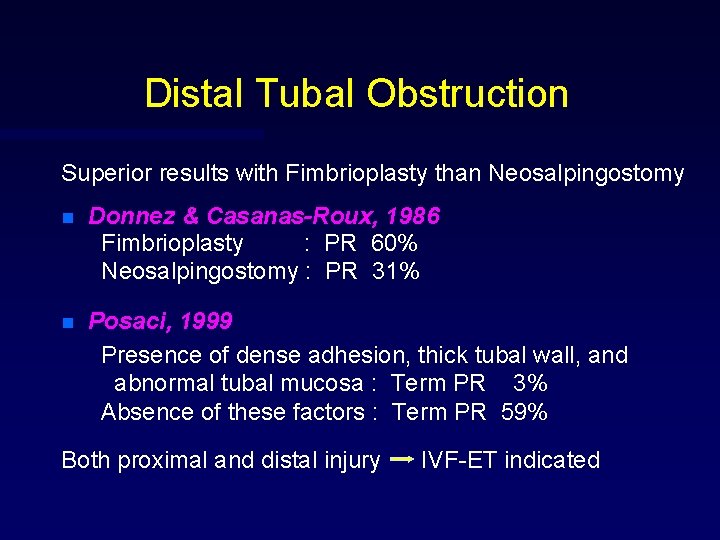 Distal Tubal Obstruction

Superior results with Fimbrioplasty than Neosalpingostomy

Donnez & Casanas-Roux, 1986
Fimbrioplasty : PR 60%
Neosalpingostomy : PR 31%

Posaci, 1999
Presence of dense adhesion, thick tubal wall, and abnormal tubal mucosa : Term PR 3%
Absence of these factors : Term PR 59%

Both proximal and distal injury → IVF-ET indicated